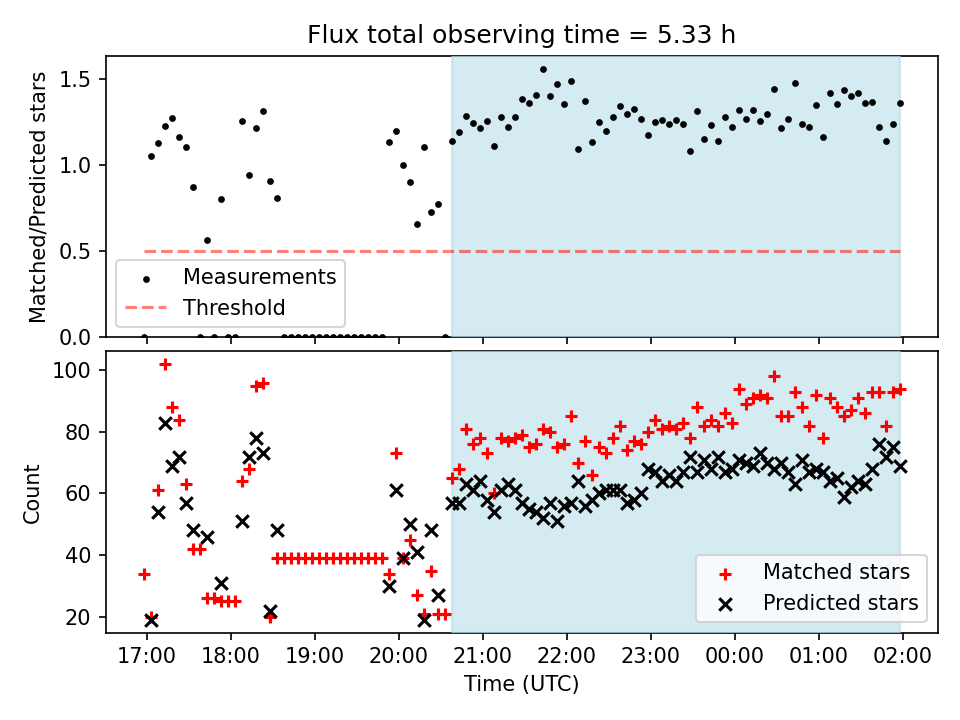 Flux total observing time = 5.33 h

Matched/Predicted stars

1.5
1.0
0.5
0.0

Measurements
Threshold

Count

100
80
60
40
20

Matched stars
Predicted stars

17:00 18:00 19:00 20:00 21:00 22:00 23:00 00:00 01:00 02:00

Time (UTC)